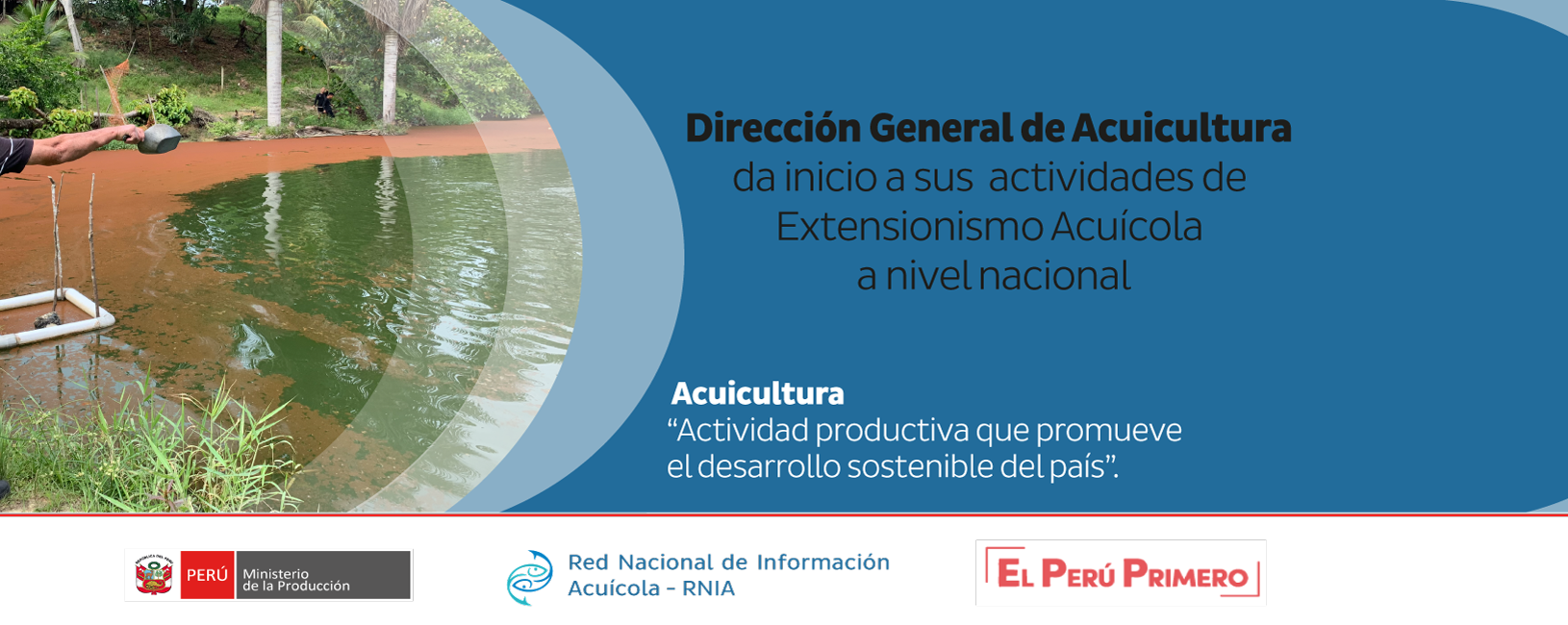 Dirección General de Acuicultura
da inicio a sus actividades de Extensionismo Acuícola a nivel nacional

Acuicultura
“Actividad productiva que promueve el desarrollo sostenible del país”.

PERÚ Ministerio de la Producción

Red Nacional de Información Acuícola - RNIA

EL PERÚ PRIMERO